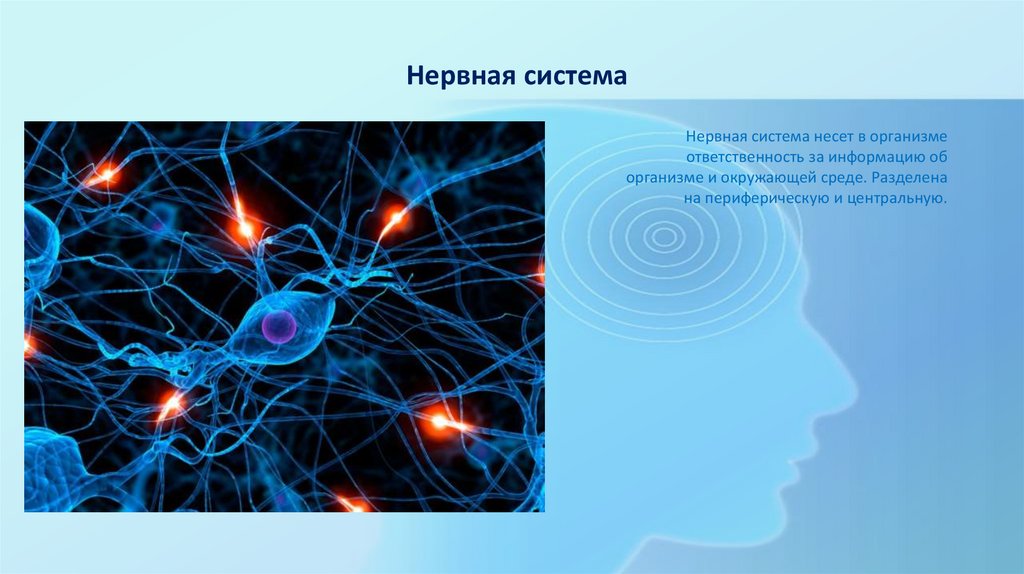 Нервная система

Нервная система несет в организме ответственность за информацию об организме и окружающей среде. Разделена на периферическую и центральную.